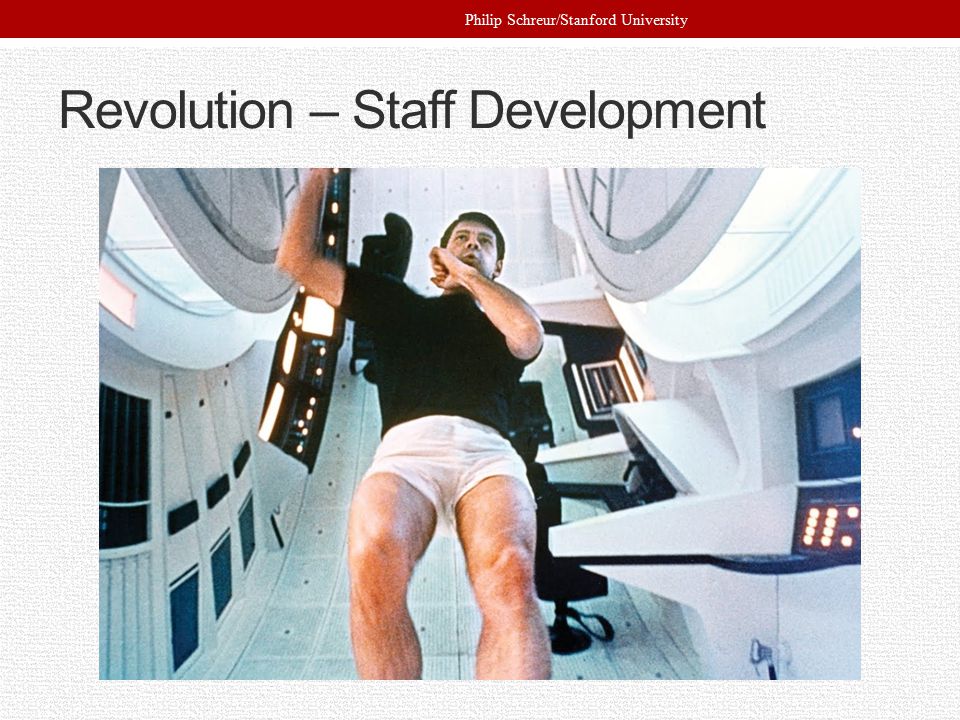 Philip Schreur/Stanford University

Revolution – Staff Development